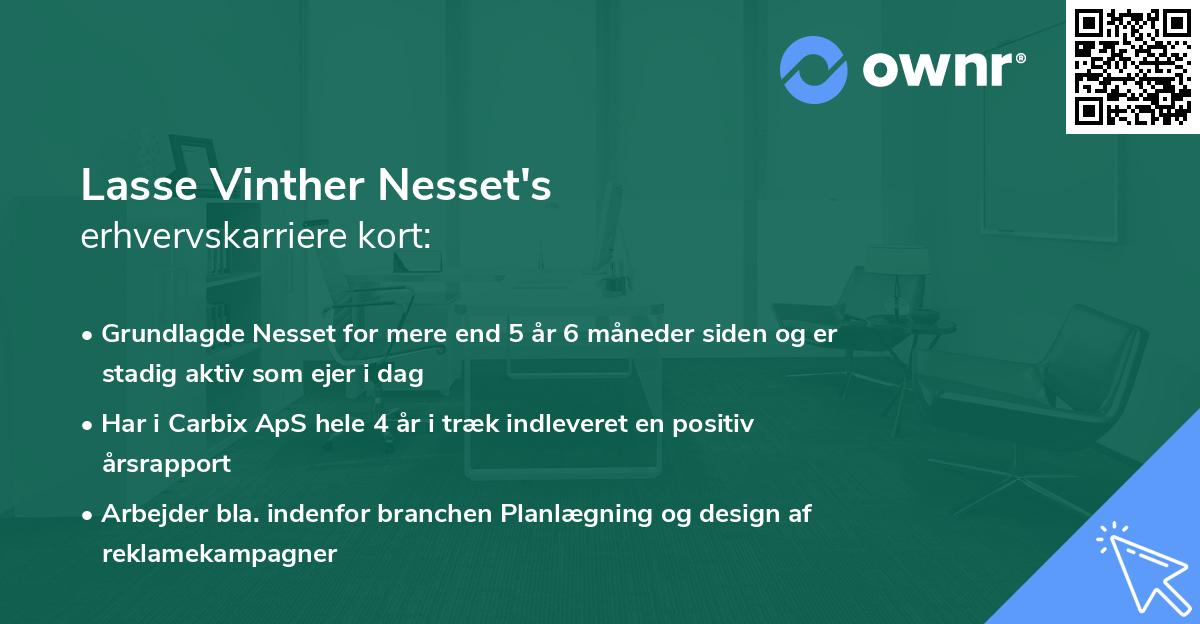 ownr®

Lasse Vinther Nesset's
erhvervskarriere kort:

• Grundlagde Nesset for mere end 5 år 6 måneder siden og er stadig aktiv som ejer i dag

• Har i Carbix ApS hele 4 år i træk indleveret en positiv årsrapport

• Arbejder bla. indenfor branchen Planlægning og design af reklamekampagner